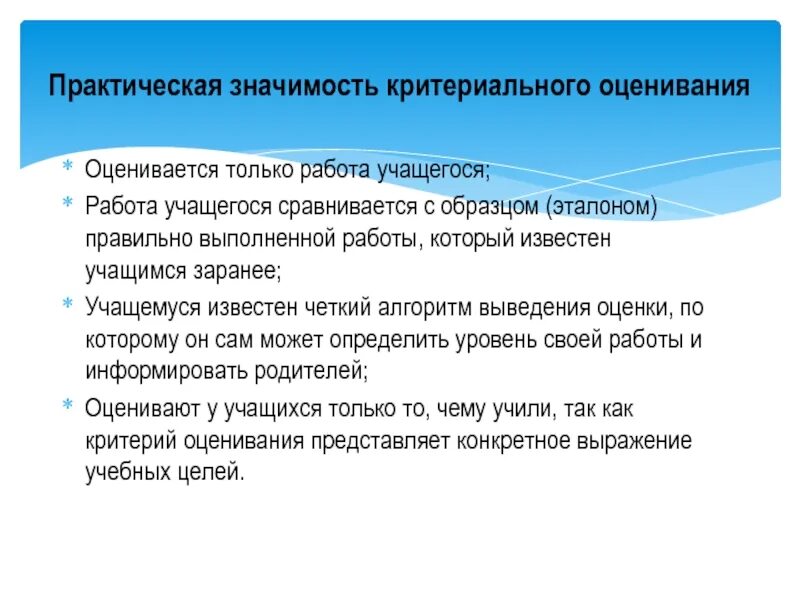 Практическая значимость критериального оценивания

* Оценивается только работа учащегося;
* Работа учащегося сравнивается с образцом (эталоном) правильно выполненной работы, который известен учащимся заранее;
* Учащемуся известен четкий алгоритм выведения оценки, по которому он сам может определить уровень своей работы и информировать родителей;
* Оценивают у учащихся только то, чему учили, так как критерий оценивания представляет конкретное выражение учебных целей.